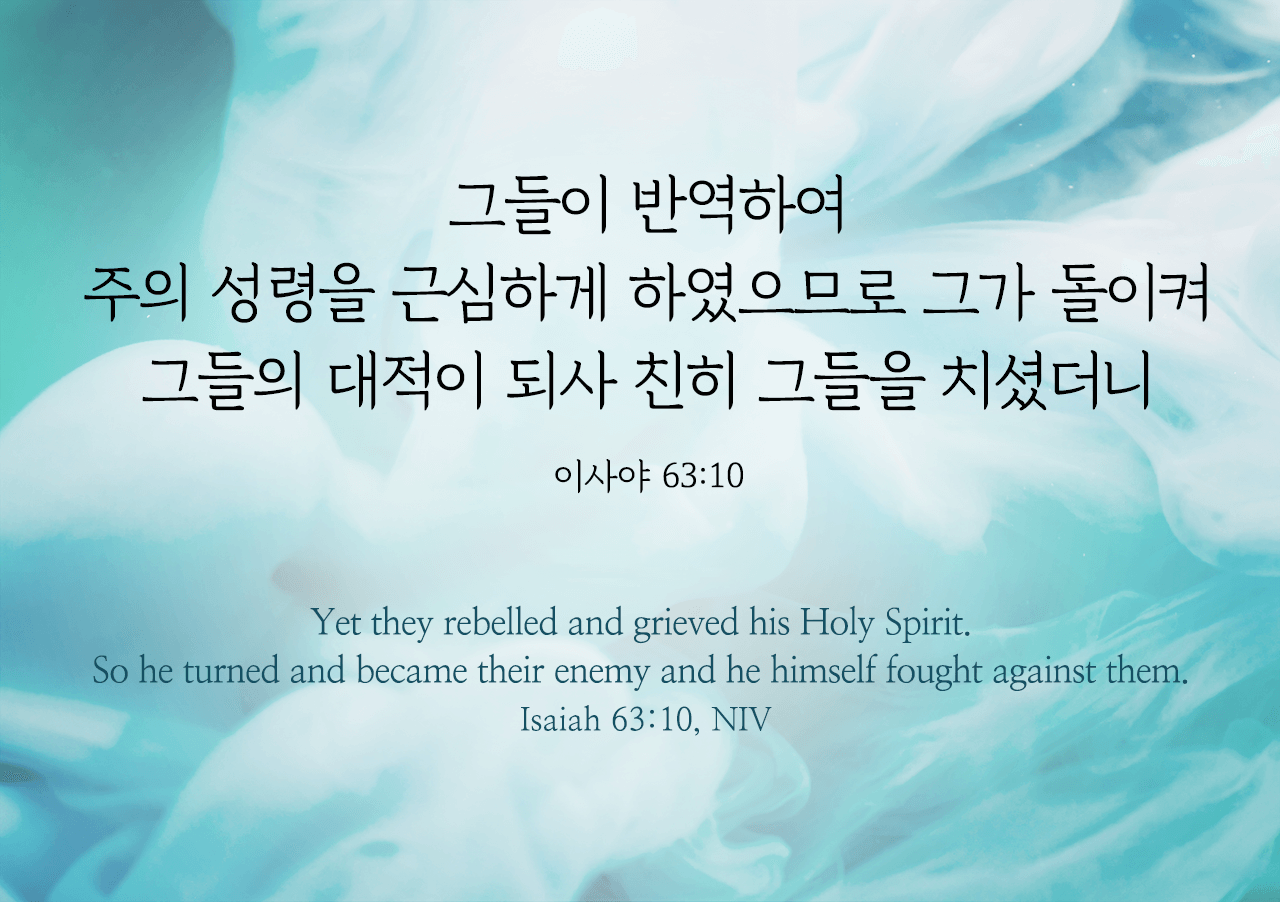 그들이 반역하여
주의 성령을 근심하게 하였으므로 그가 돌이켜
그들의 대적이 되사 친히 그들을 치셨더니

이사야 63:10

Yet they rebelled and grieved his Holy Spirit.
So he turned and became their enemy and he himself fought against them.
Isaiah 63:10, NIV